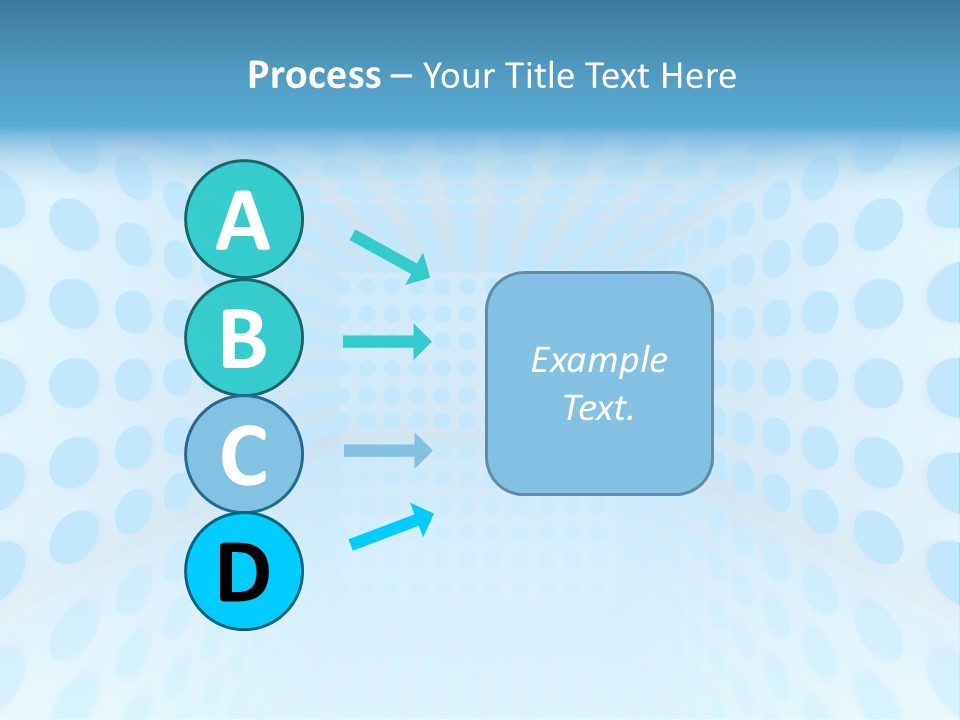 Process – Your Title Text Here

A

B

C

D

Example Text.